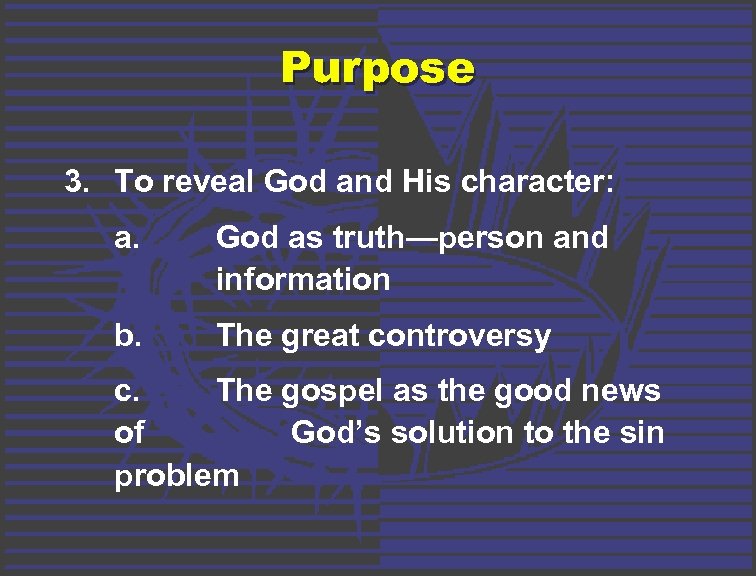 Purpose

3. To reveal God and His character:

a. God as truth—person and information

b. The great controversy

c. The gospel as the good news of God's solution to the sin problem